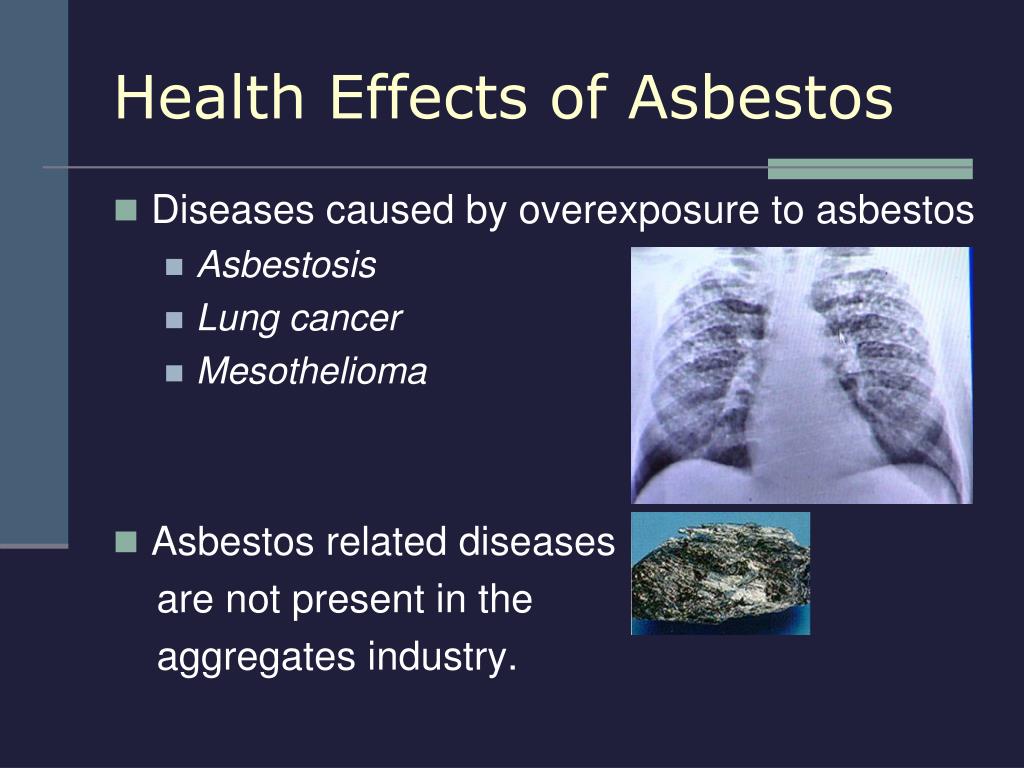 Health Effects of Asbestos

Diseases caused by overexposure to asbestos

Asbestosis

Lung cancer

Mesothelioma

Asbestos related diseases are not present in the aggregates industry.